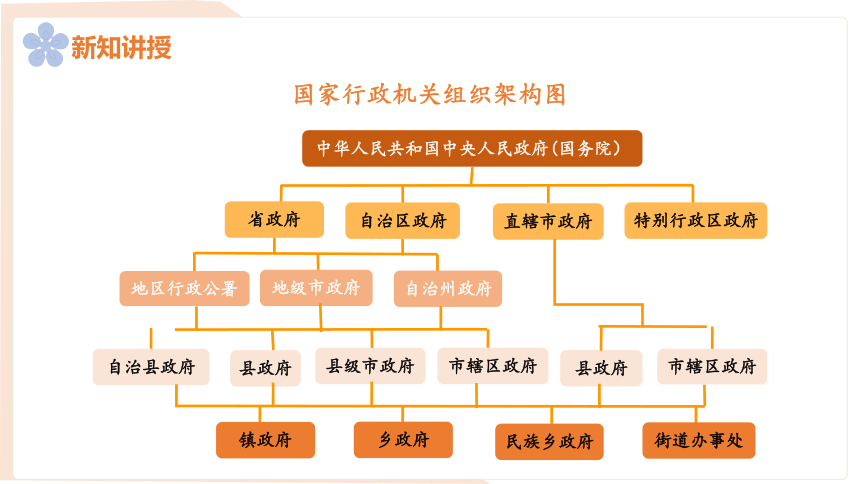 新知讲授

国家行政机关组织架构图

中华人民共和国中央人民政府(国务院)

省政府
自治区政府
直辖市政府
特别行政区政府

地区行政公署
地级市政府
自治州政府

自治县政府
县政府
县级市政府
市辖区政府
县政府
市辖区政府

镇政府
乡政府
民族乡政府
街道办事处